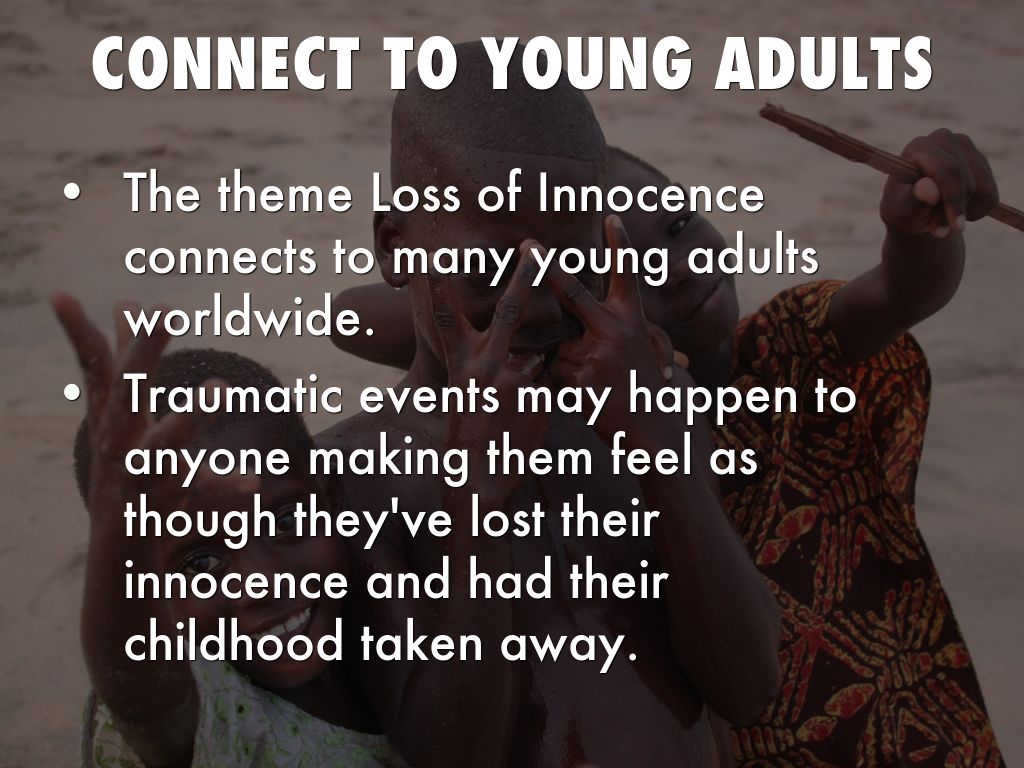 CONNECT TO YOUNG ADULTS

• The theme Loss of Innocence connects to many young adults worldwide.

• Traumatic events may happen to anyone making them feel as though they've lost their innocence and had their childhood taken away.